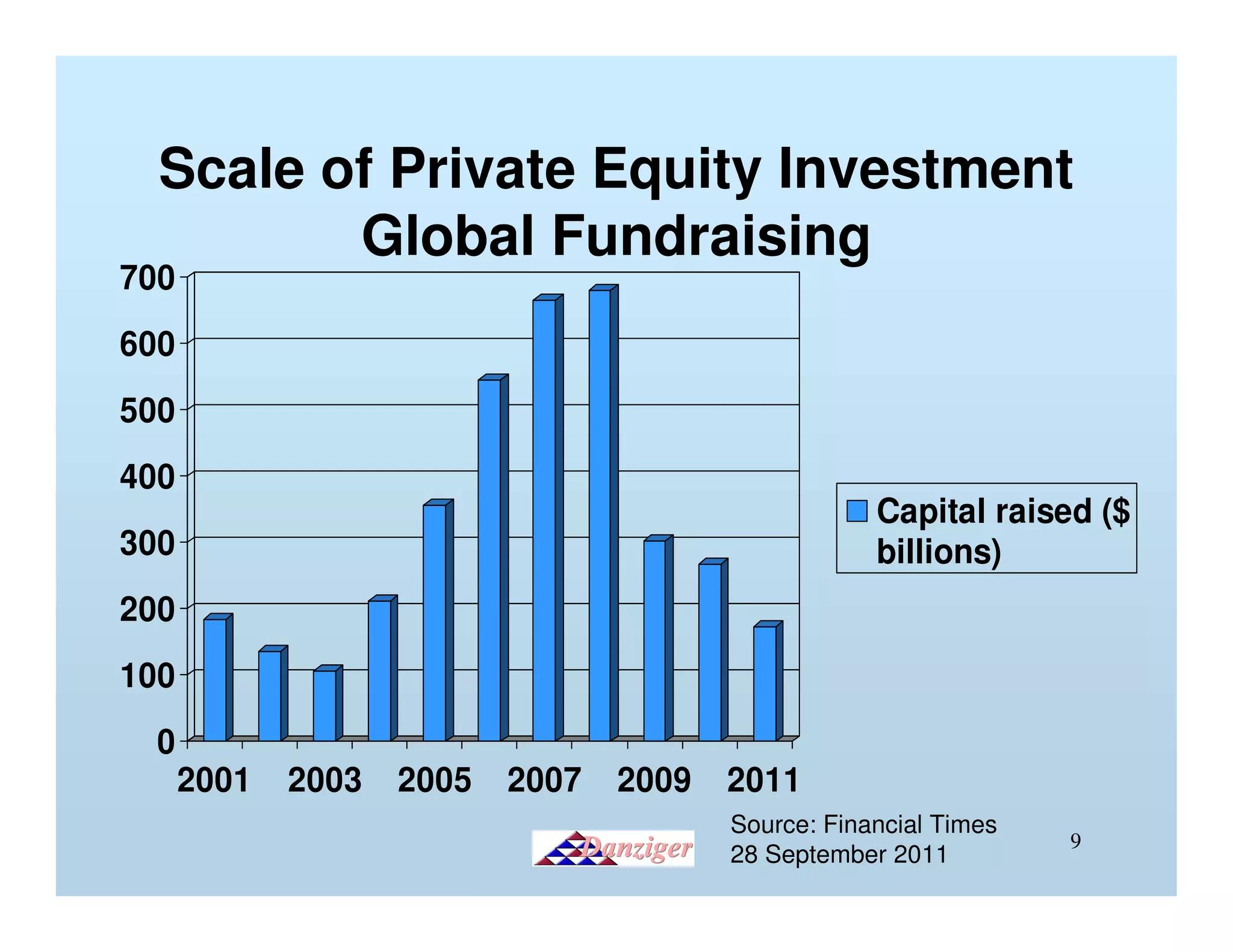 Scale of Private Equity Investment
Global Fundraising

700
600
500
400
300
200
100
0

2001 2003 2005 2007 2009 2011

Capital raised ($ billions)

Danziger

Source: Financial Times
28 September 2011

9